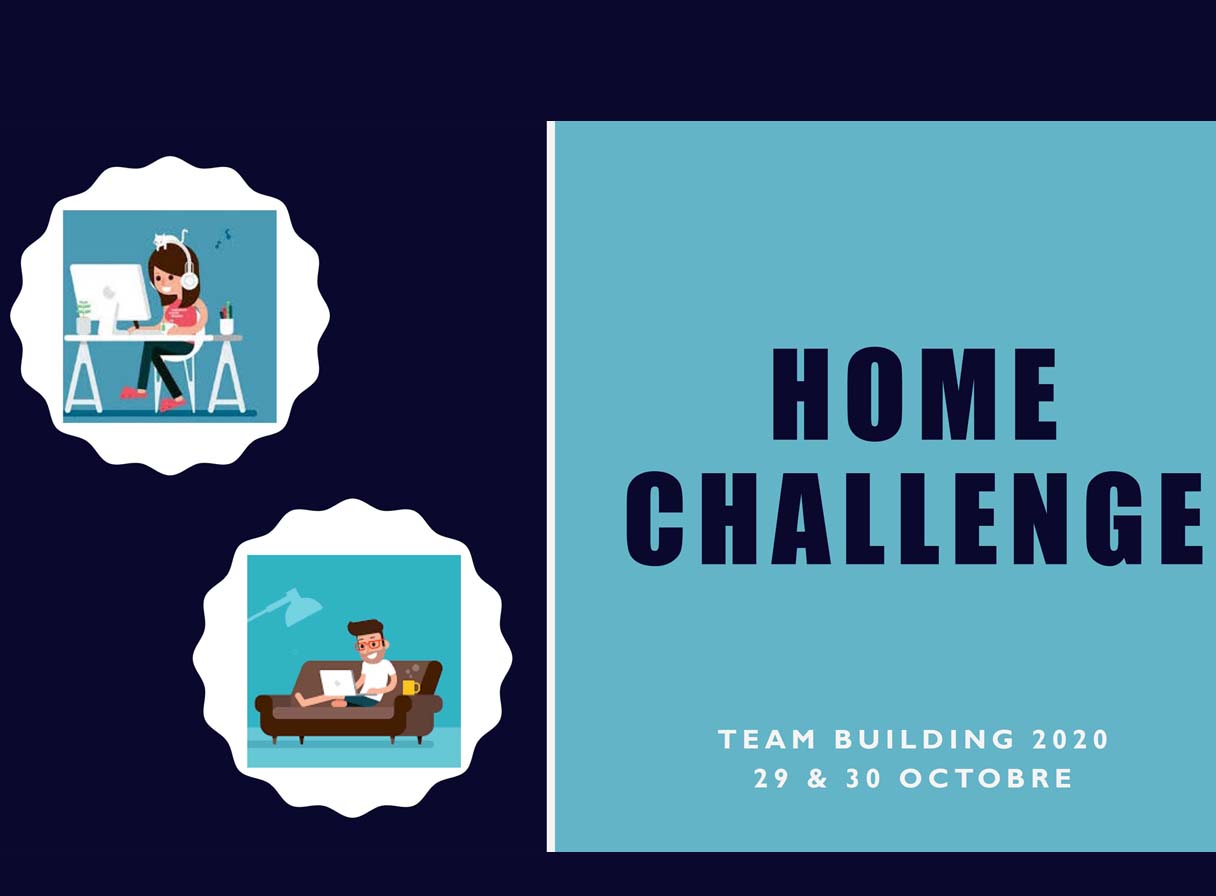 HOME CHALLENGE

TEAM BUILDING 2020
29 & 30 OCTOBRE